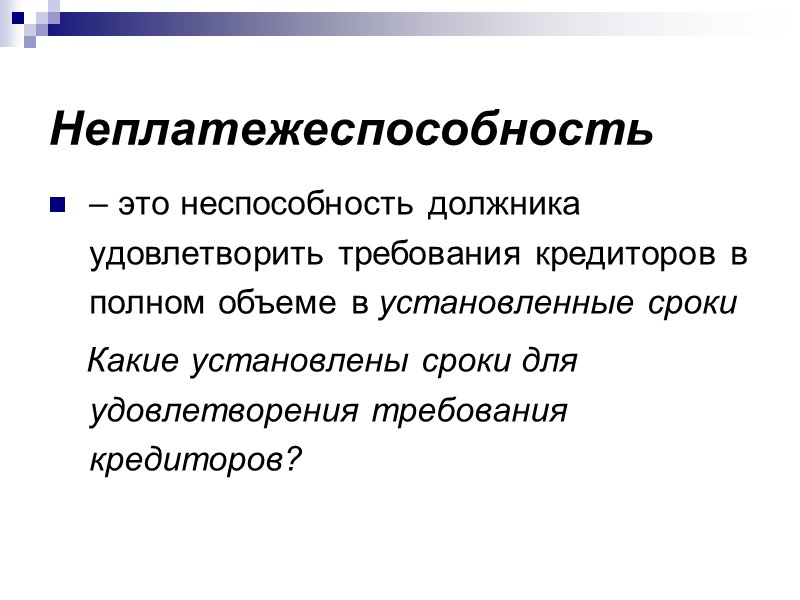 Неплатежеспособность

– это неспособность должника удовлетворить требования кредиторов в полном объеме в установленные сроки

Какие установлены сроки для удовлетворения требования кредиторов?